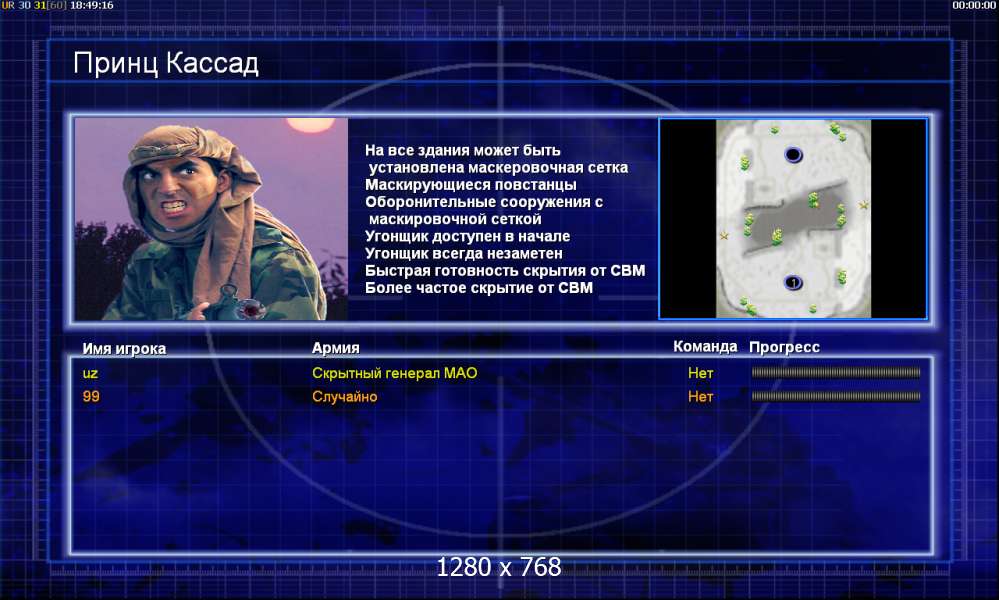 UR 30 31[60] 18:49:16

00:00:00

Принц Кассад

На все здания может быть установлена маскеровочная сетка
Маскирующиеся повстанцы
Оборонительные сооружения с маскировочной сеткой
Угонщик доступен в начале
Угонщик всегда незаметен
Быстрая готовность скрытия от СВМ
Более частое скрытие от СВМ

1

| Имя игрока | Армия | Команда | Прогресс |
|---|---|---|---|
| uz | Скрытный генерал МАО | Нет | |
| 99 | Случайно | Нет | |

1280 x 768